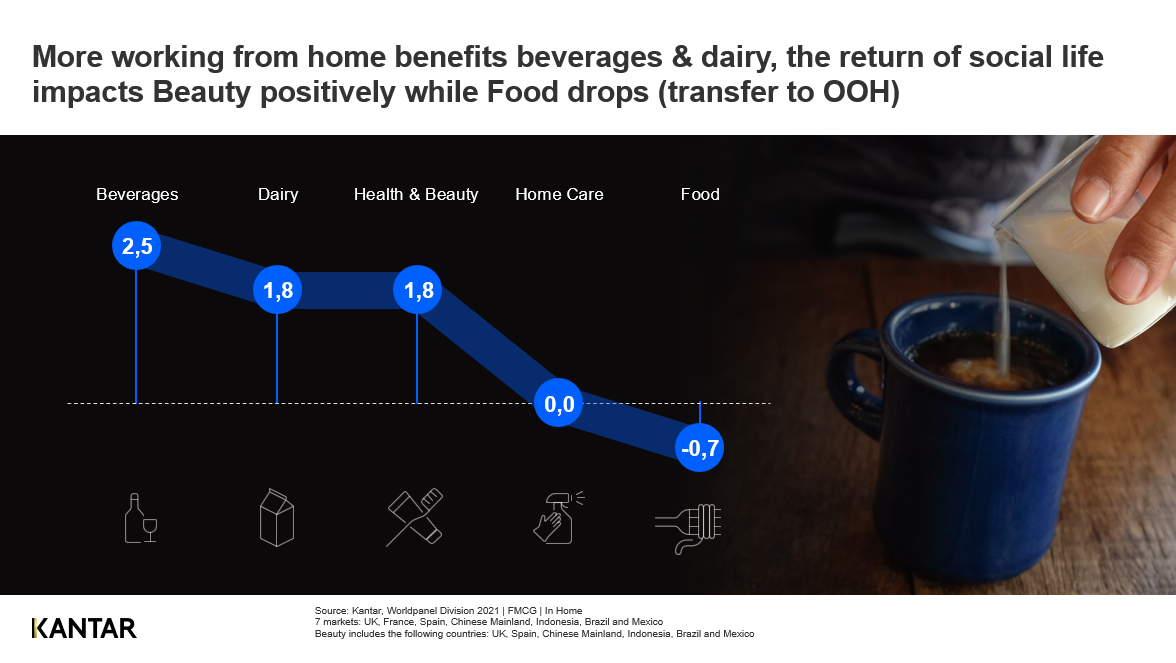 More working from home benefits beverages & dairy, the return of social life impacts Beauty positively while Food drops (transfer to OOH)

Beverages
Dairy
Health & Beauty
Home Care
Food

2,5
1,8
1,8
0,0
-0,7

KANTAR

Source: Kantar, Worldpanel Division 2021 | FMCG | In Home
7 markets: UK, France, Spain, Chinese Mainland, Indonesia, Brazil and Mexico
Beauty includes the following countries: UK, Spain, Chinese Mainland, Indonesia, Brazil and Mexico